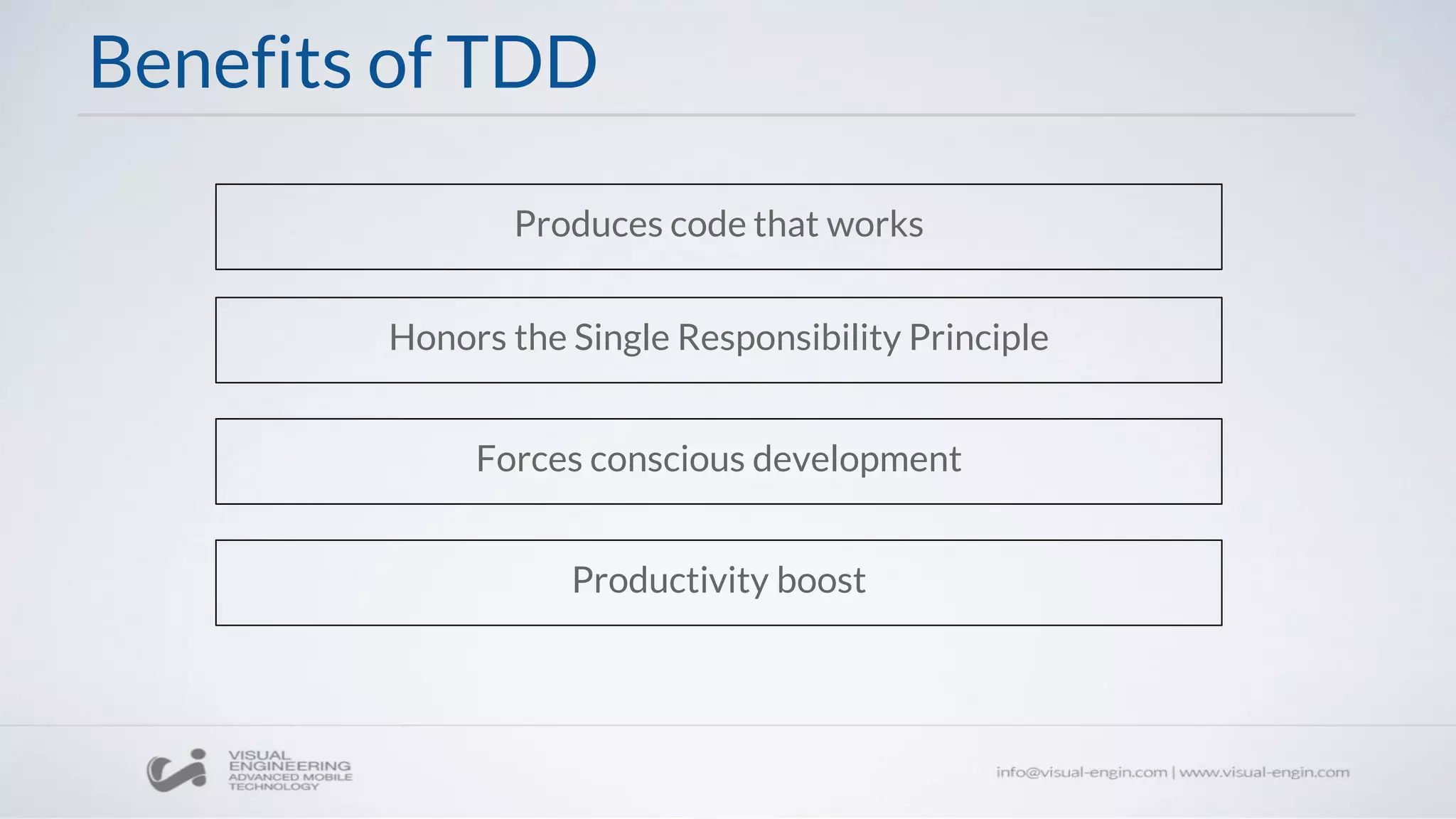 Benefits of TDD

Produces code that works

Honors the Single Responsibility Principle

Forces conscious development

Productivity boost

VISUAL ENGINEERING ADVANCED MOBILE TECHNOLOGY

info@visual-engin.com | www.visual-engin.com